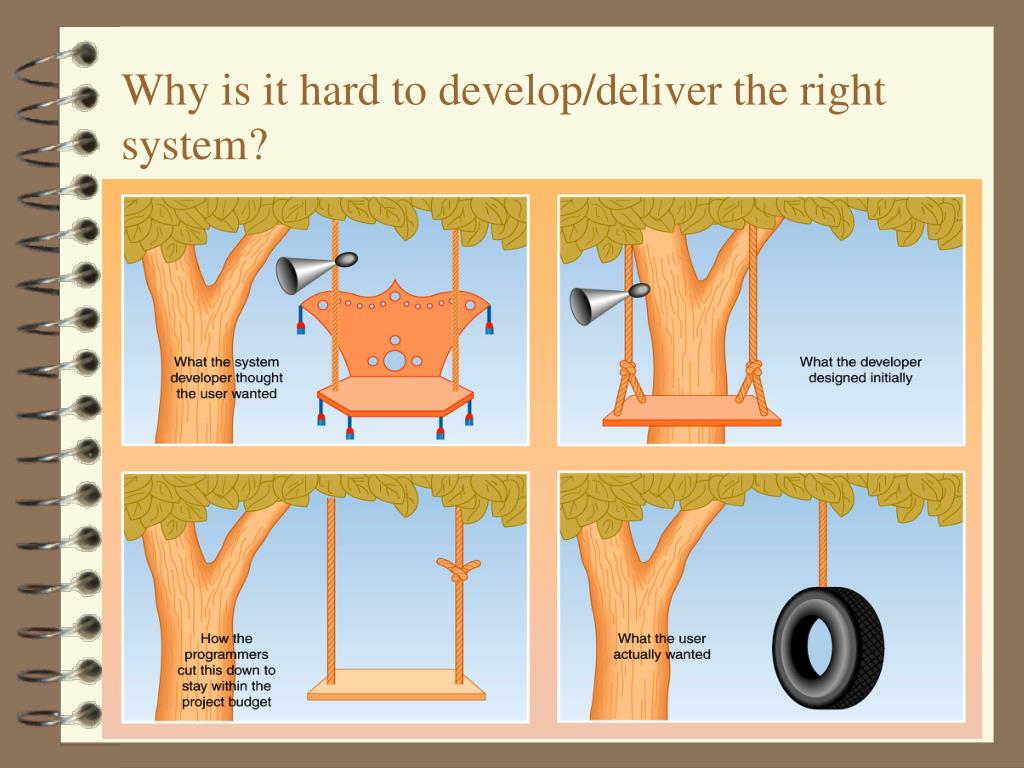 Why is it hard to develop/deliver the right system?

What the system developer thought the user wanted

What the developer designed initially

How the programmers cut this down to stay within the project budget

What the user actually wanted